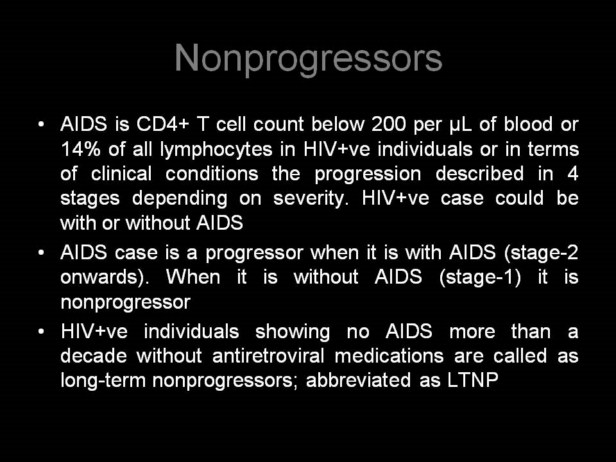 Nonprogressors

• AIDS is CD4+ T cell count below 200 per µL of blood or 14% of all lymphocytes in HIV+ve individuals or in terms of clinical conditions the progression described in 4 stages depending on severity. HIV+ve case could be with or without AIDS

• AIDS case is a progressor when it is with AIDS (stage-2 onwards). When it is without AIDS (stage-1) it is nonprogressor

• HIV+ve individuals showing no AIDS more than a decade without antiretroviral medications are called as long-term nonprogressors; abbreviated as LTNP